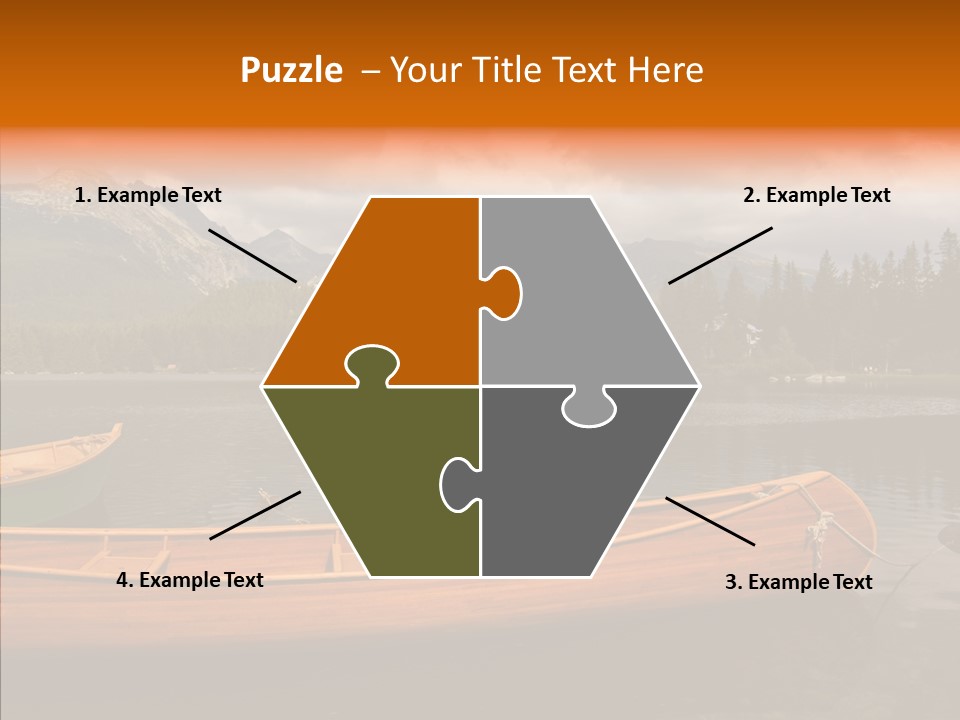 Puzzle – Your Title Text Here

1. Example Text

2. Example Text

4. Example Text

3. Example Text